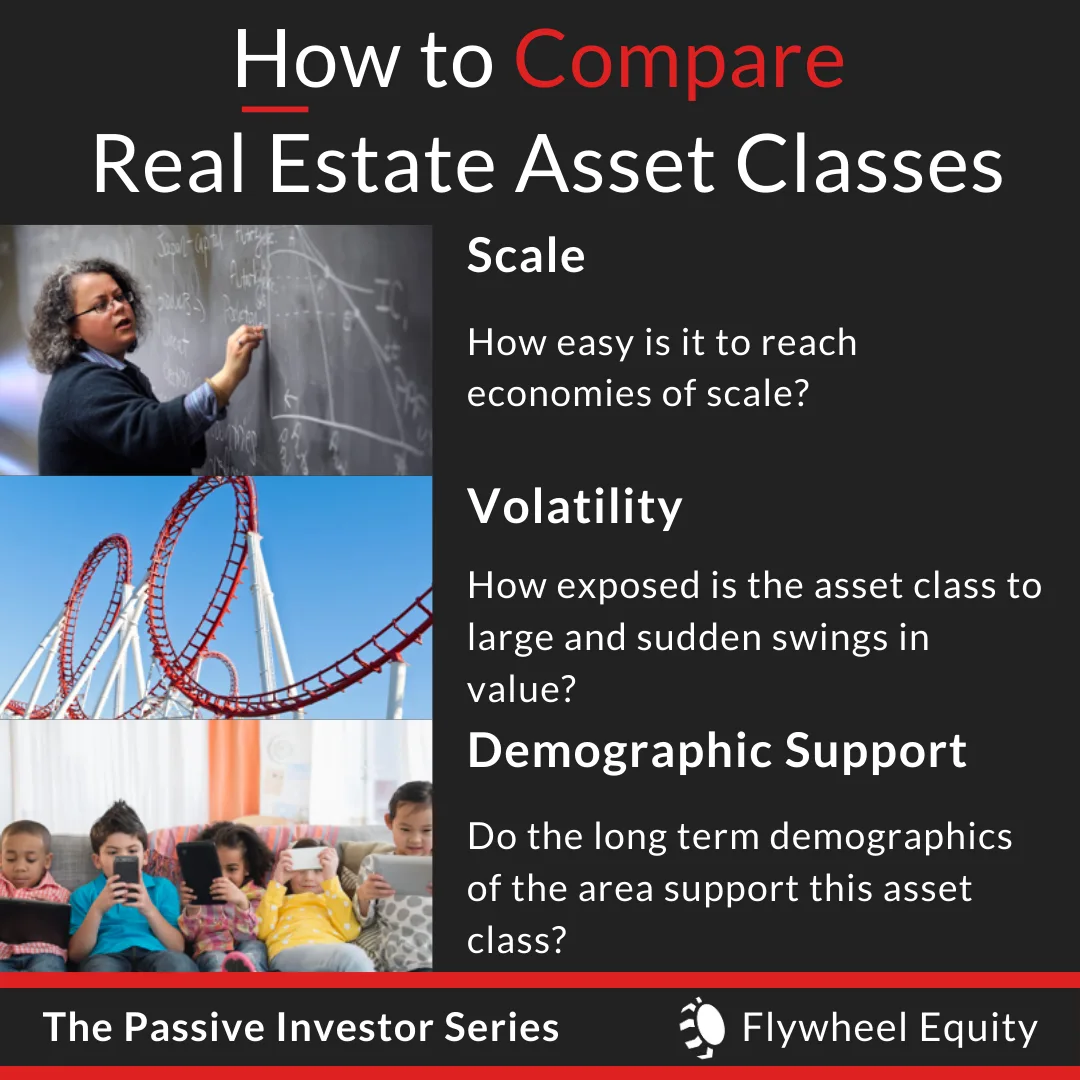 How to Compare Real Estate Asset Classes

Scale

How easy is it to reach economies of scale?

Volatility

How exposed is the asset class to large and sudden swings in value?

Demographic Support

Do the long term demographics of the area support this asset class?

The Passive Investor Series

Flywheel Equity